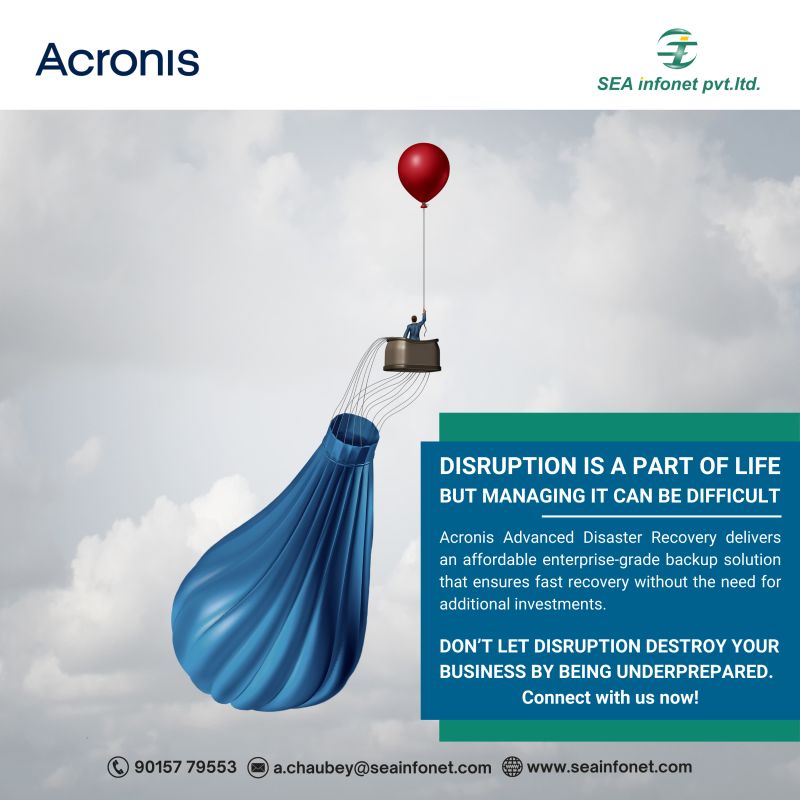 Acronis

SEA infonet pvt.ltd.

DISRUPTION IS A PART OF LIFE
BUT MANAGING IT CAN BE DIFFICULT

Acronis Advanced Disaster Recovery delivers an affordable enterprise-grade backup solution that ensures fast recovery without the need for additional investments.

DON'T LET DISRUPTION DESTROY YOUR BUSINESS BY BEING UNDERPREPARED.
Connect with us now!

90157 79553 a.chaubey@seainfonet.com www.seainfonet.com